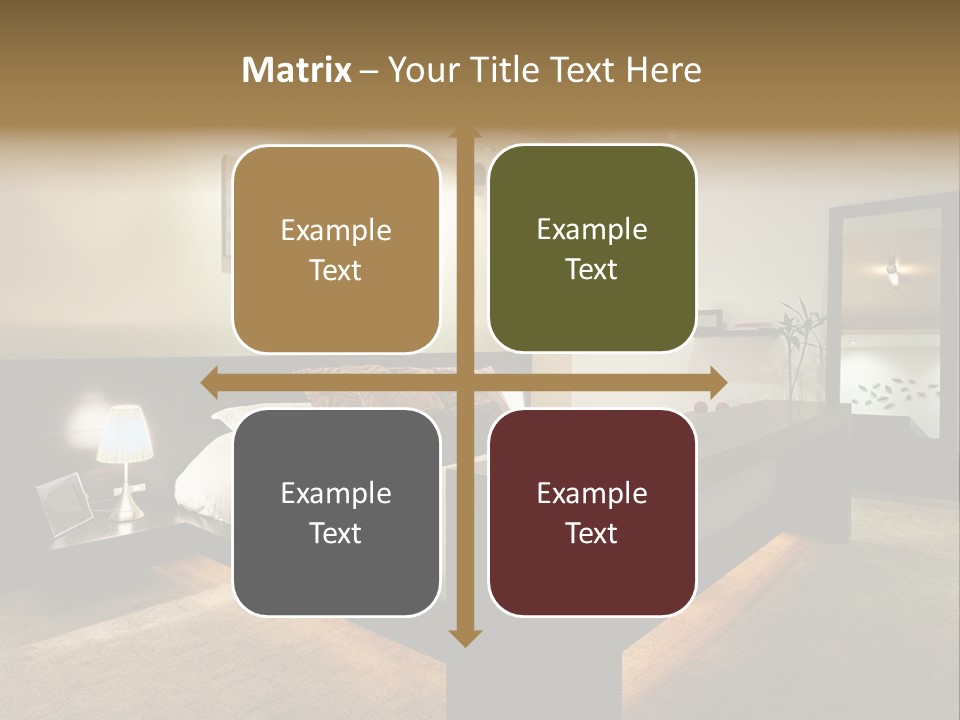 Matrix – Your Title Text Here

Example Text

Example Text

Example Text

Example Text